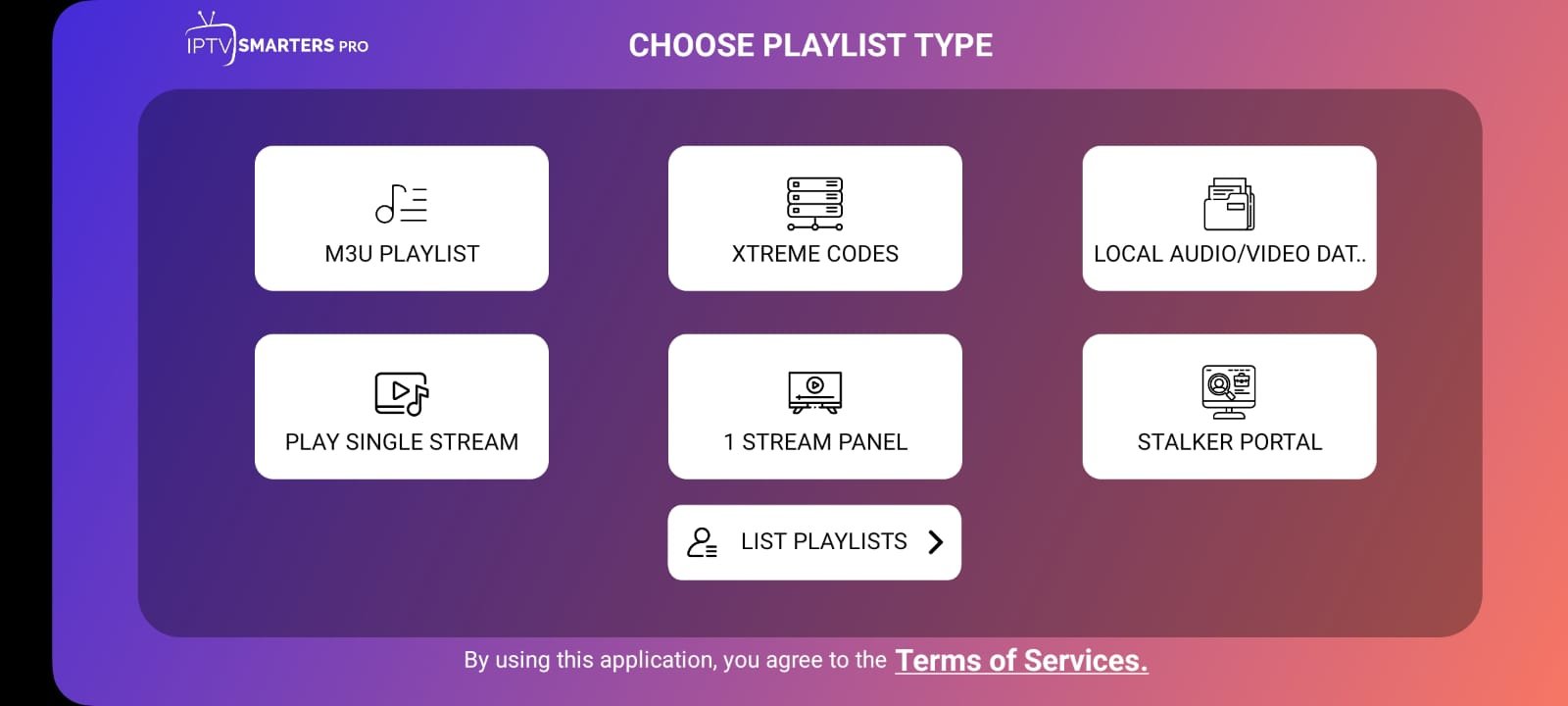 IPTV SMARTERS PRO

CHOOSE PLAYLIST TYPE

M3U PLAYLIST

XTREME CODES

LOCAL AUDIO/VIDEO DAT..

PLAY SINGLE STREAM

1 STREAM PANEL

STALKER PORTAL

LIST PLAYLISTS

By using this application, you agree to the Terms of Services.